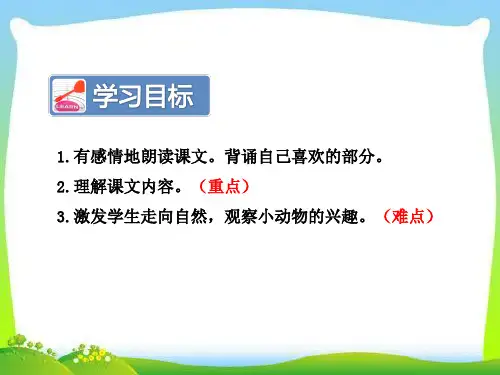 LEARN

学习目标

1.有感情地朗读课文。背诵自己喜欢的部分。

2.理解课文内容。（重点）

3.激发学生走向自然，观察小动物的兴趣。（难点）